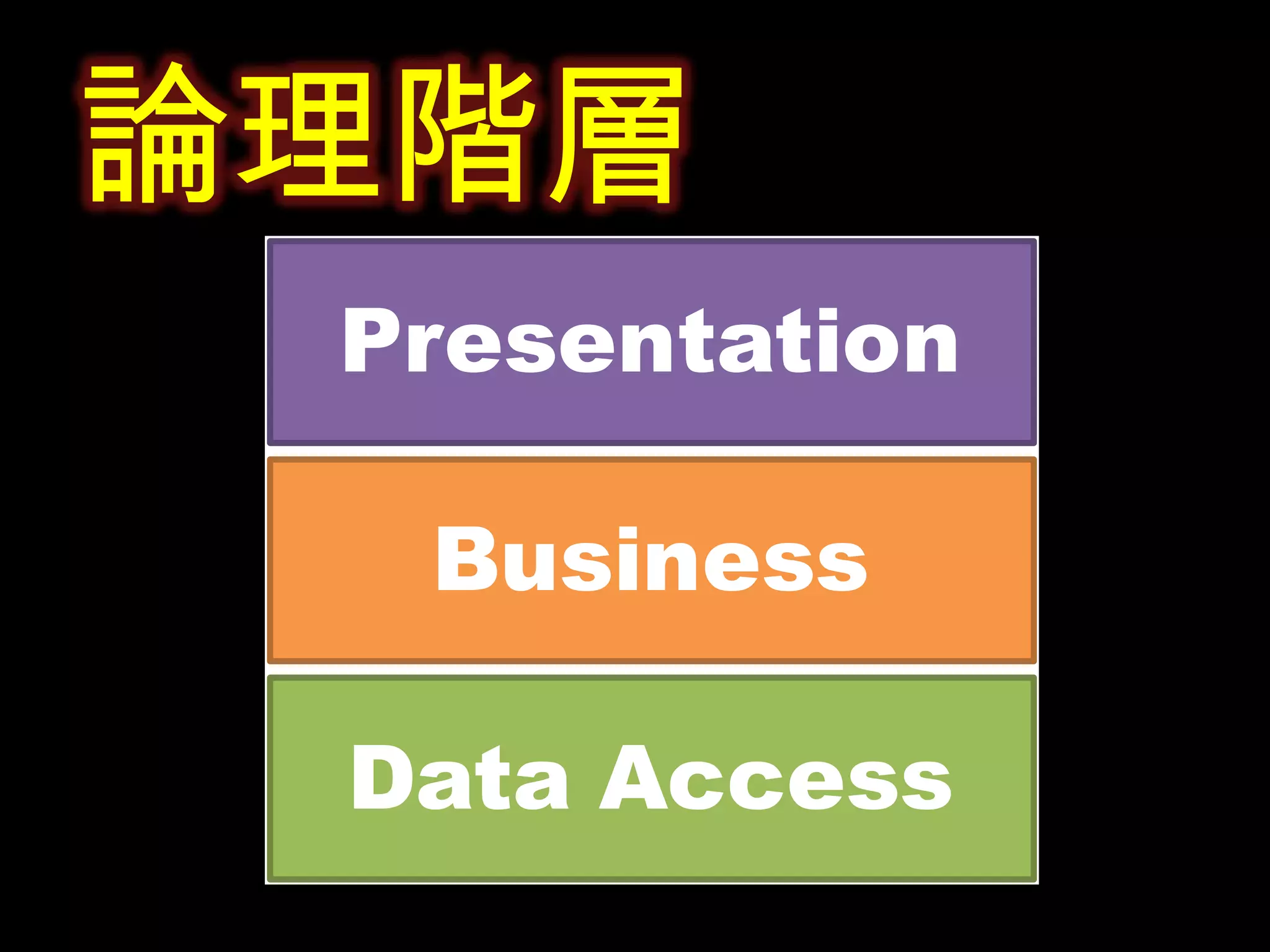 論理階層

Presentation

Business

Data Access